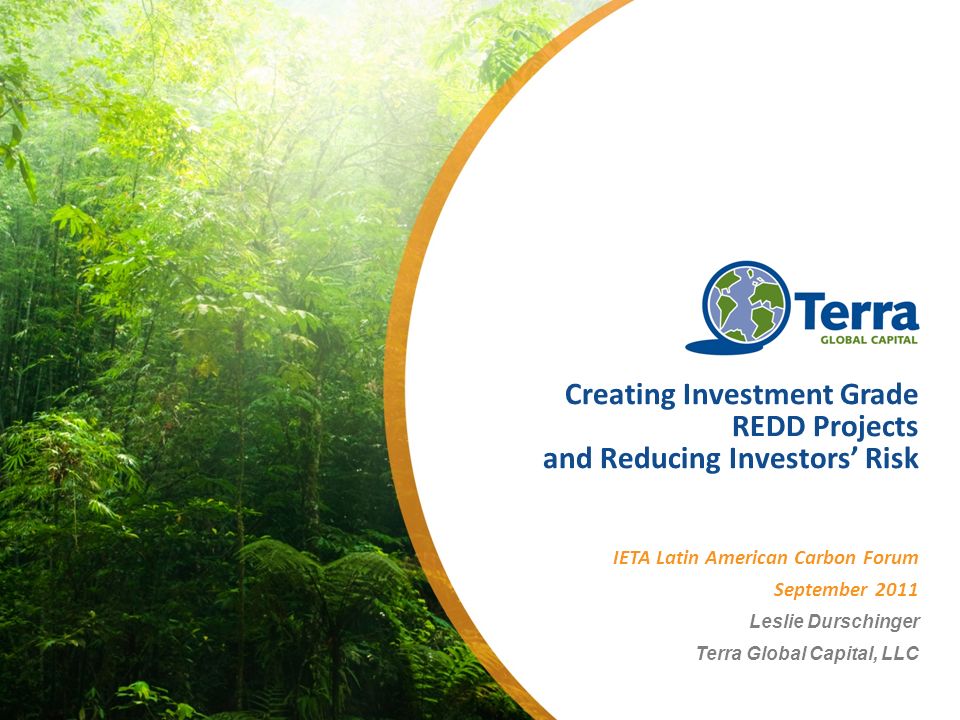 Terra
GLOBAL CAPITAL

Creating Investment Grade
REDD Projects
and Reducing Investors' Risk

IETA Latin American Carbon Forum
September 2011
Leslie Durschinger
Terra Global Capital, LLC